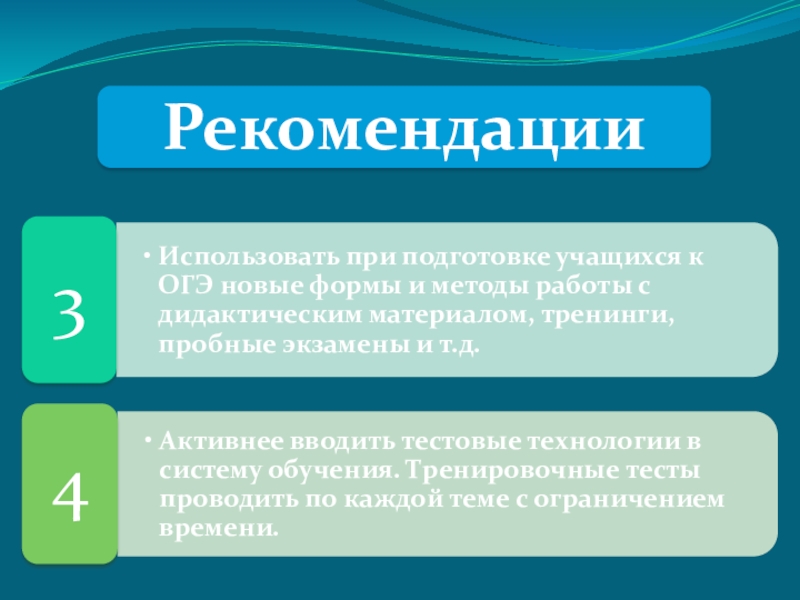 Рекомендации

3

• Использовать при подготовке учащихся к ОГЭ новые формы и методы работы с дидактическим материалом, тренинги, пробные экзамены и т.д.

4

• Активнее вводить тестовые технологии в систему обучения. Тренировочные тесты проводить по каждой теме с ограничением времени.